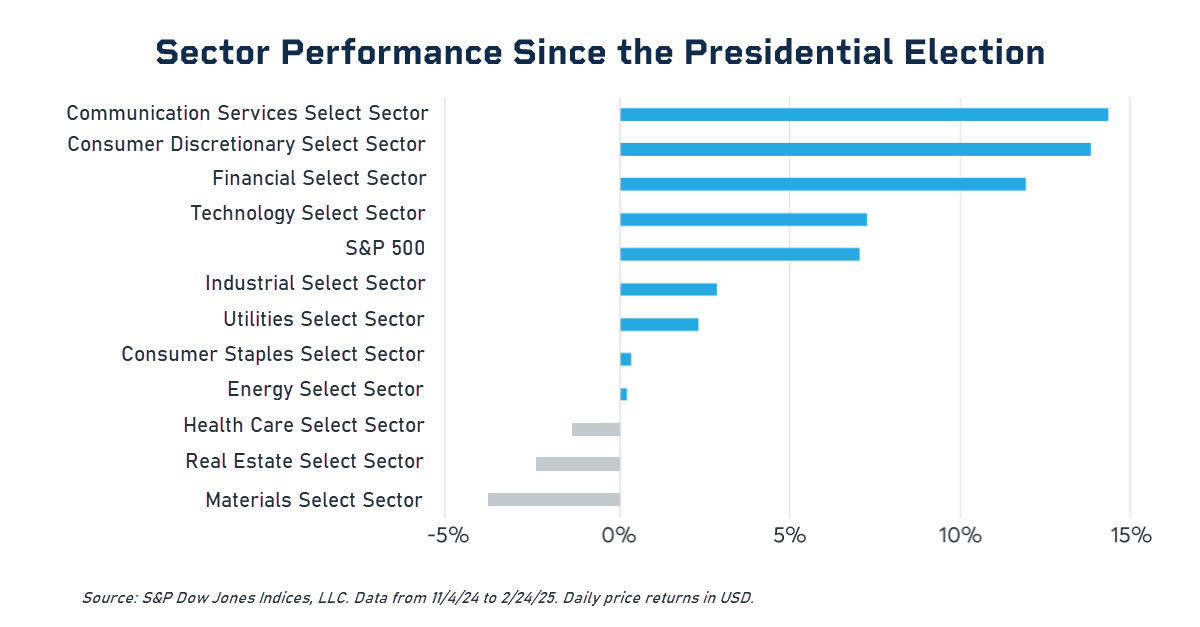 Sector Performance Since the Presidential Election

Communication Services Select Sector
Consumer Discretionary Select Sector
Financial Select Sector
Technology Select Sector
S&P 500
Industrial Select Sector
Utilities Select Sector
Consumer Staples Select Sector
Energy Select Sector
Health Care Select Sector
Real Estate Select Sector
Materials Select Sector

-5%
0%
5%
10%
15%

Source: S&P Dow Jones Indices, LLC. Data from 11/4/24 to 2/24/25. Daily price returns in USD.